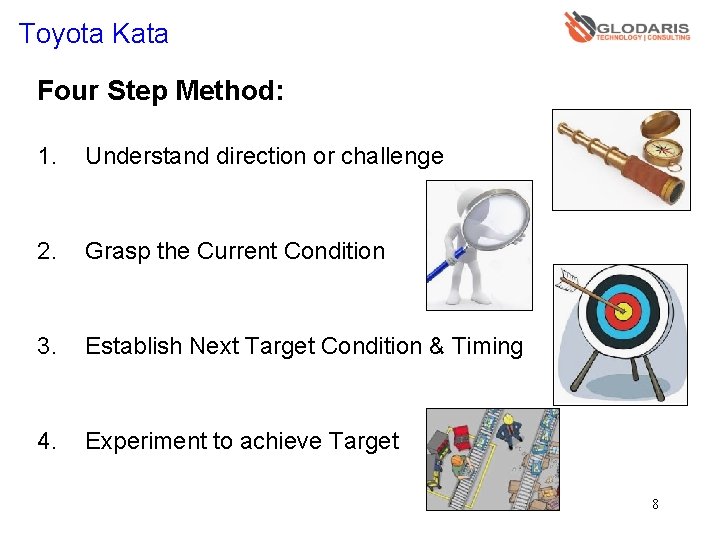 Toyota Kata

GLODARIS
TECHNOLOGY | CONSULTING

Four Step Method:

1. Understand direction or challenge

2. Grasp the Current Condition

3. Establish Next Target Condition & Timing

4. Experiment to achieve Target

8